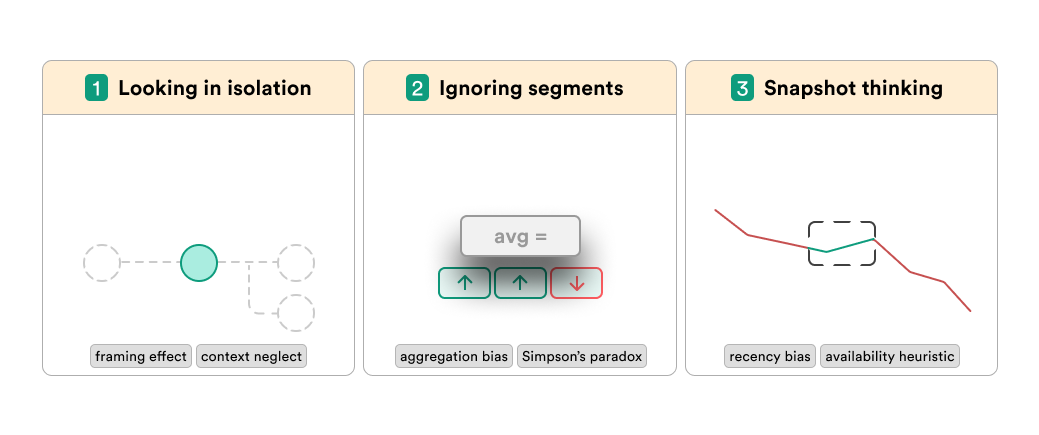 1 Looking in isolation

framing effect context neglect

2 Ignoring segments

avg =

↑ ↑ ↓

aggregation bias Simpson's paradox

3 Snapshot thinking

recency bias availability heuristic